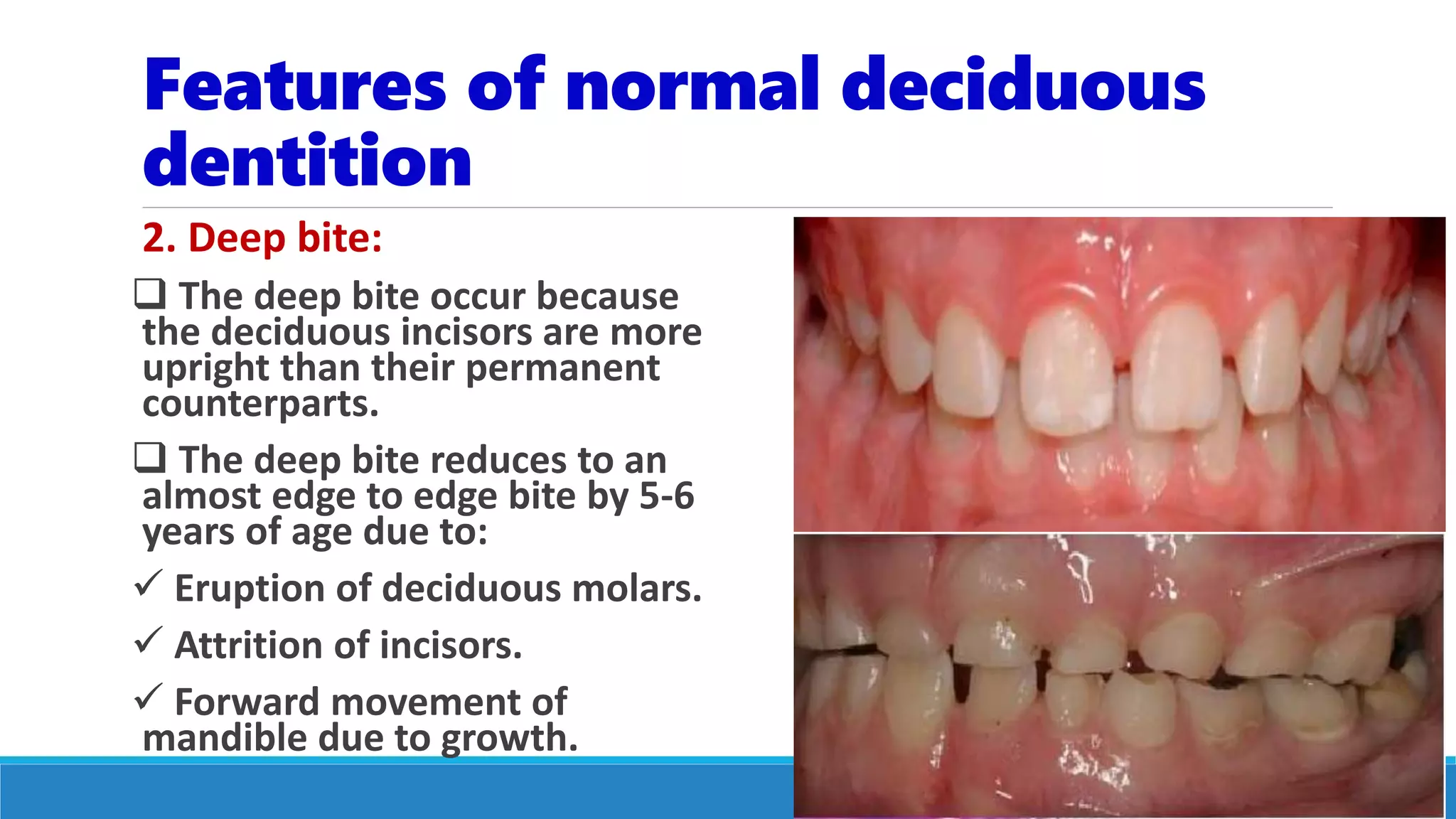 Features of normal deciduous dentition

2. Deep bite:

❑ The deep bite occur because the deciduous incisors are more upright than their permanent counterparts.

❑ The deep bite reduces to an almost edge to edge bite by 5-6 years of age due to:

✓ Eruption of deciduous molars.

✓ Attrition of incisors.

✓ Forward movement of mandible due to growth.